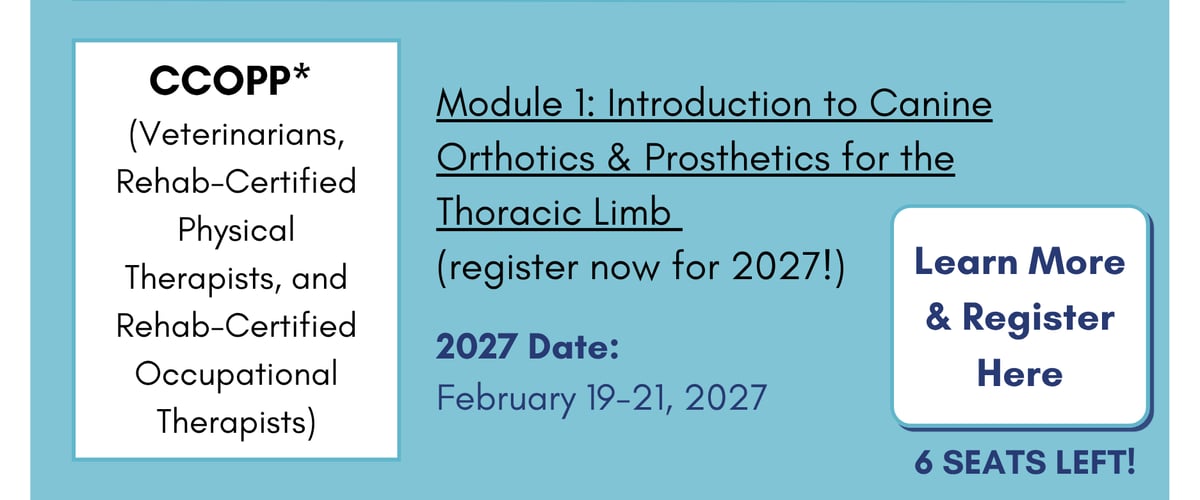 CCOPP*
(Veterinarians, Rehab-Certified Physical Therapists, and Rehab-Certified Occupational Therapists)

Module 1: Introduction to Canine Orthotics & Prosthetics for the Thoracic Limb
(register now for 2027!)

2027 Date:
February 19-21, 2027

Learn More & Register Here

6 SEATS LEFT!